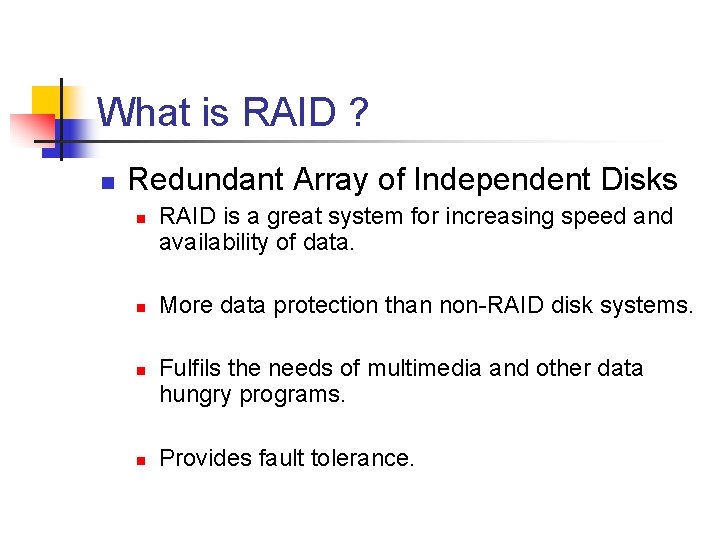 What is RAID ?

Redundant Array of Independent Disks

RAID is a great system for increasing speed and availability of data.

More data protection than non-RAID disk systems.

Fulfils the needs of multimedia and other data hungry programs.

Provides fault tolerance.